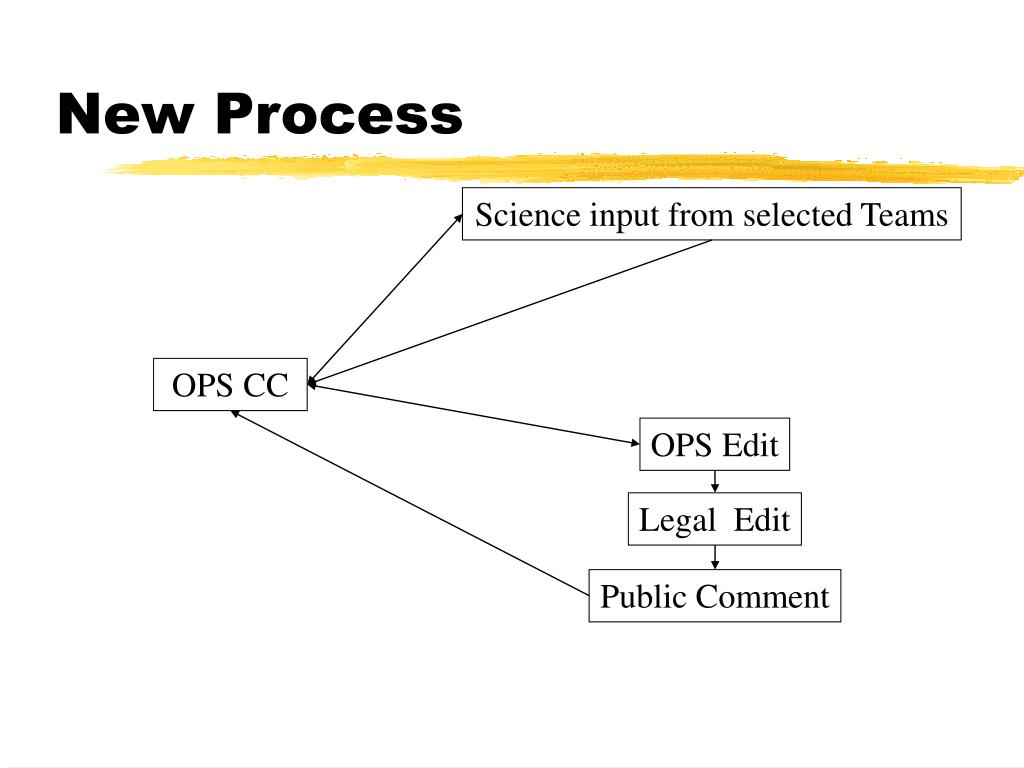 New Process

Science input from selected Teams

OPS CC

OPS Edit

Legal Edit

Public Comment